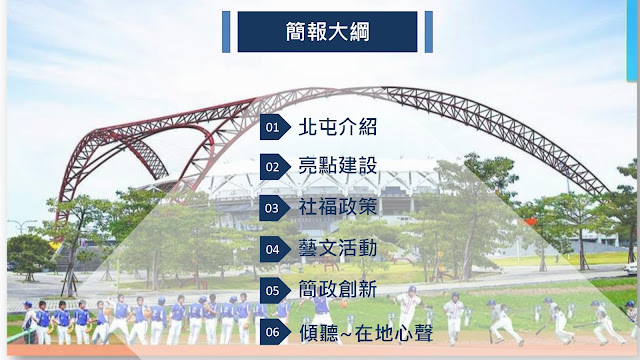 簡報大綱

01 北屯介紹

02 亮點建設

03 社福政策

04 藝文活動

05 簡政創新

06 傾聽~在地心聲